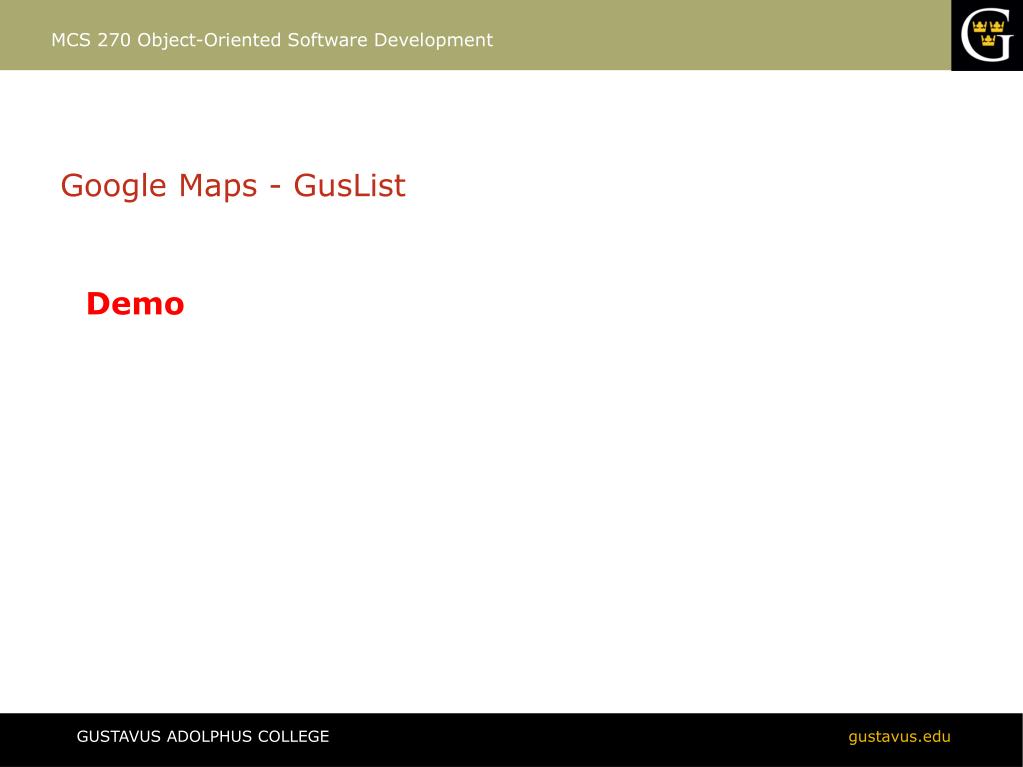 MCS 270 Object-Oriented Software Development

G

Google Maps - GusList

Demo

GUSTAVUS ADOLPHUS COLLEGE

gustavus.edu